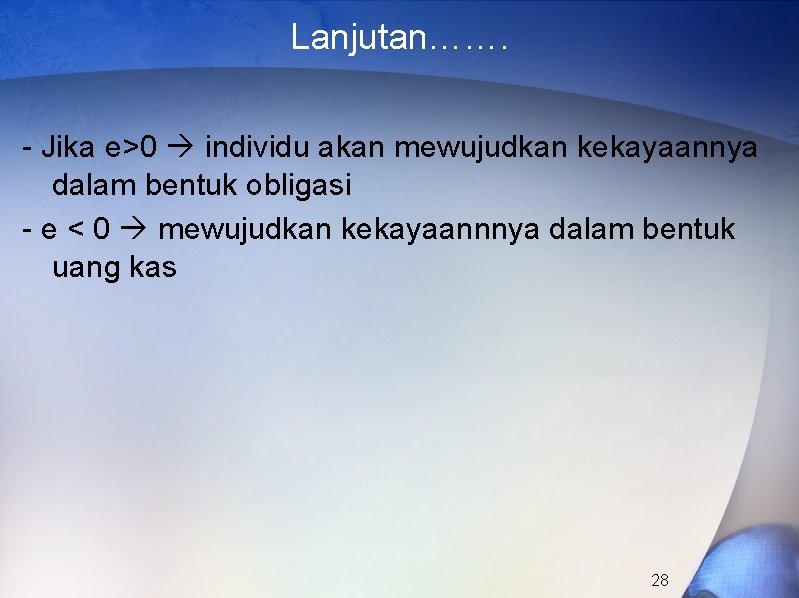 Lanjutan…….

- Jika e>0 → individu akan mewujudkan kekayaannya dalam bentuk obligasi

- e < 0 → mewujudkan kekayaannnya dalam bentuk uang kas

28